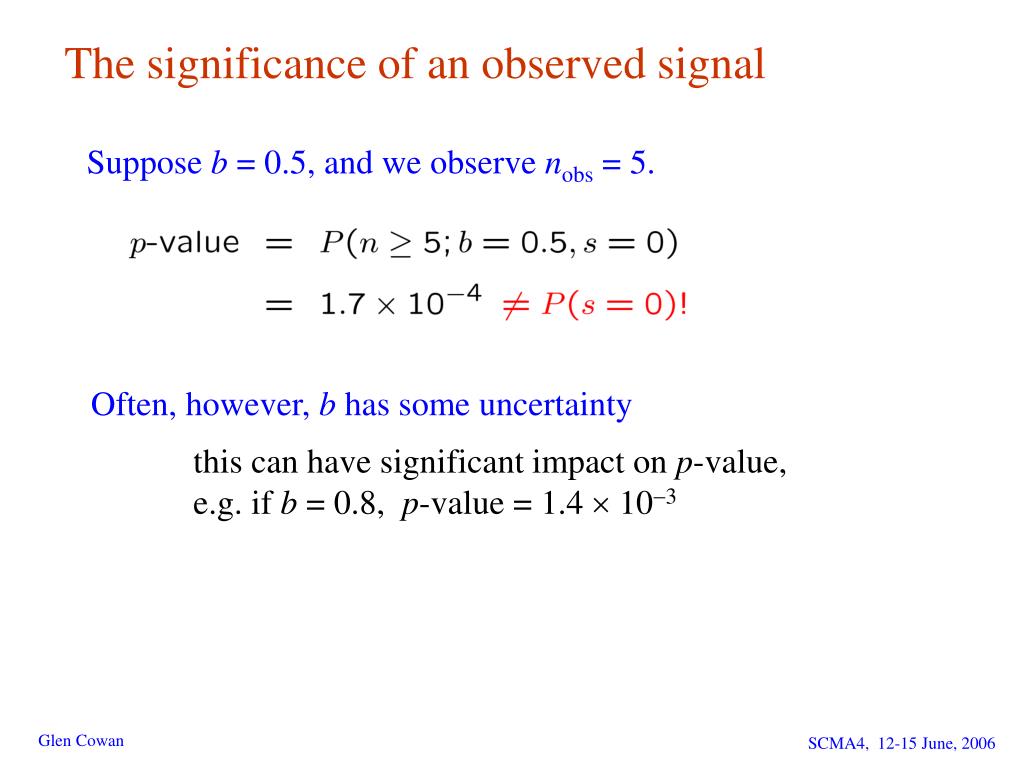 The significance of an observed signal

Suppose $b = 0.5$, and we observe $n_{\text{obs}} = 5$.

$p\text{-value} = P(n \geq 5; b = 0.5, s = 0)$
$= 1.7 \times 10^{-4} \neq P(s = 0)!$

Often, however, $b$ has some uncertainty

this can have significant impact on $p$-value, e.g. if $b = 0.8$, $p$-value $= 1.4 \times 10^{-3}$

Glen Cowan

SCMA4, 12-15 June, 2006